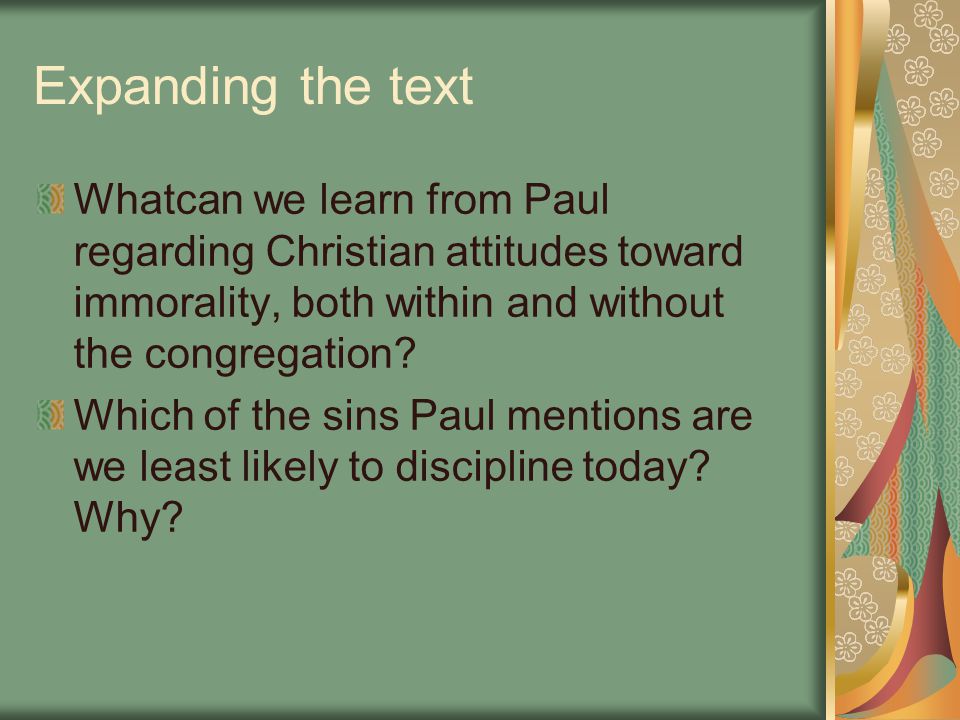 Expanding the text

Whatcan we learn from Paul regarding Christian attitudes toward immorality, both within and without the congregation?

Which of the sins Paul mentions are we least likely to discipline today? Why?